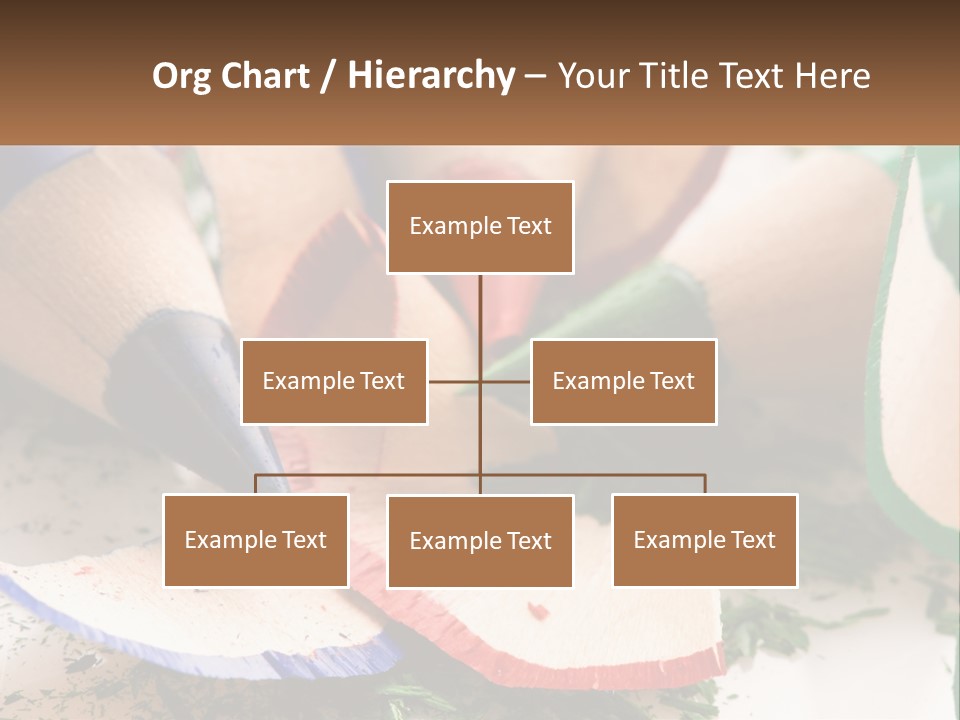 Org Chart / Hierarchy – Your Title Text Here

Example Text

Example Text

Example Text

Example Text

Example Text

Example Text